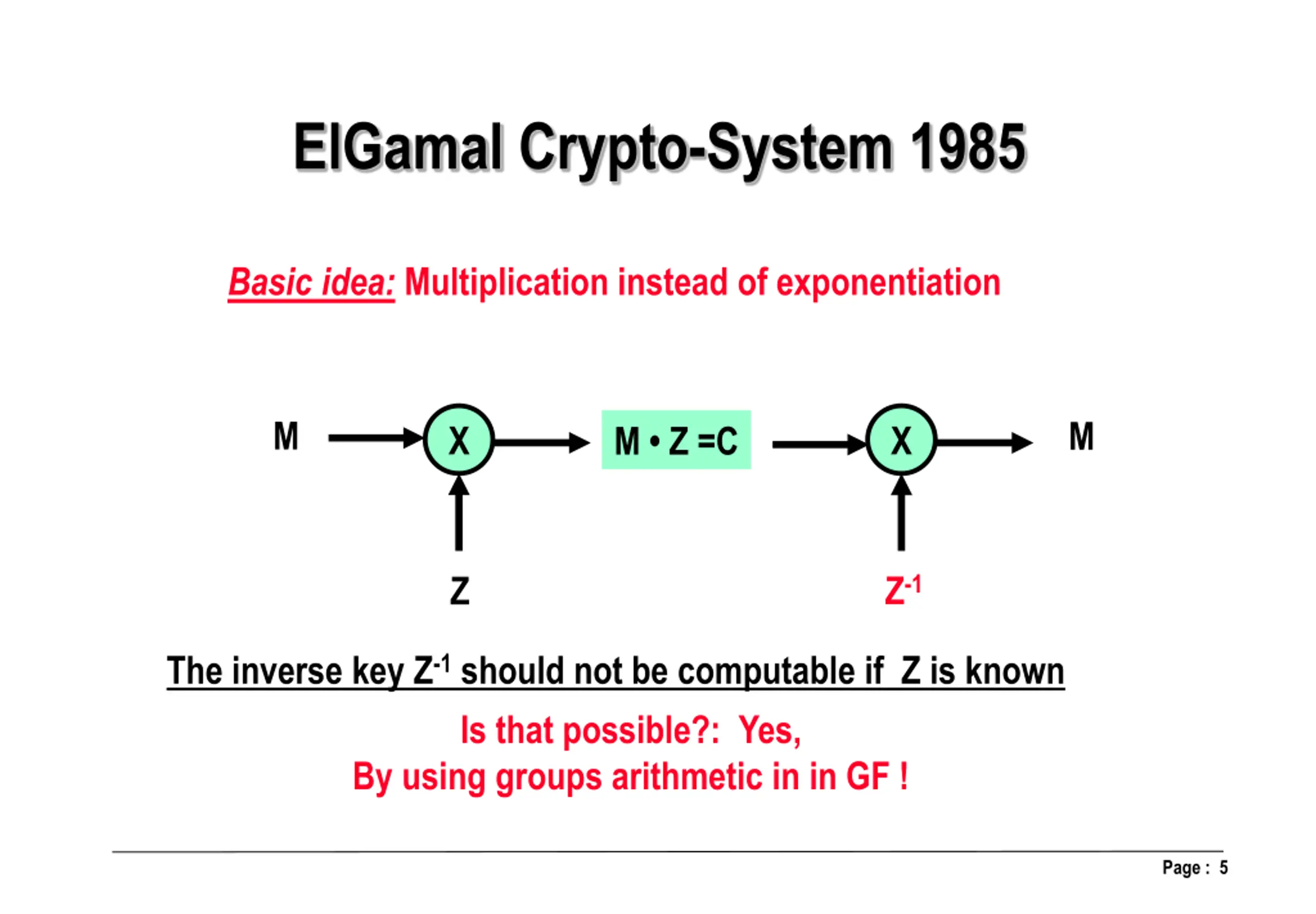 ElGamal Crypto-System 1985

Basic idea: Multiplication instead of exponentiation

M

X

M • Z =C

X

M

Z

$Z^{-1}$

The inverse key $Z^{-1}$ should not be computable if Z is known

Is that possible?: Yes,
By using groups arithmetic in in GF !

Page : 5